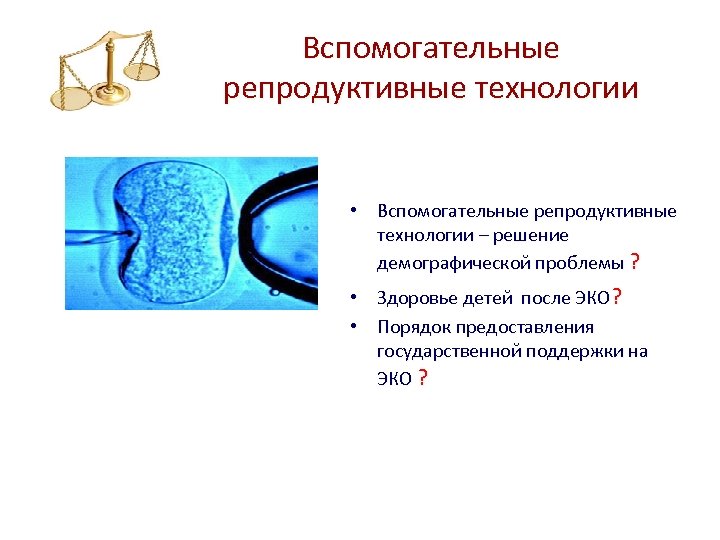 Вспомогательные репродуктивные технологии

• Вспомогательные репродуктивные технологии – решение демографической проблемы ?
• Здоровье детей после ЭКО?
• Порядок предоставления государственной поддержки на ЭКО ?